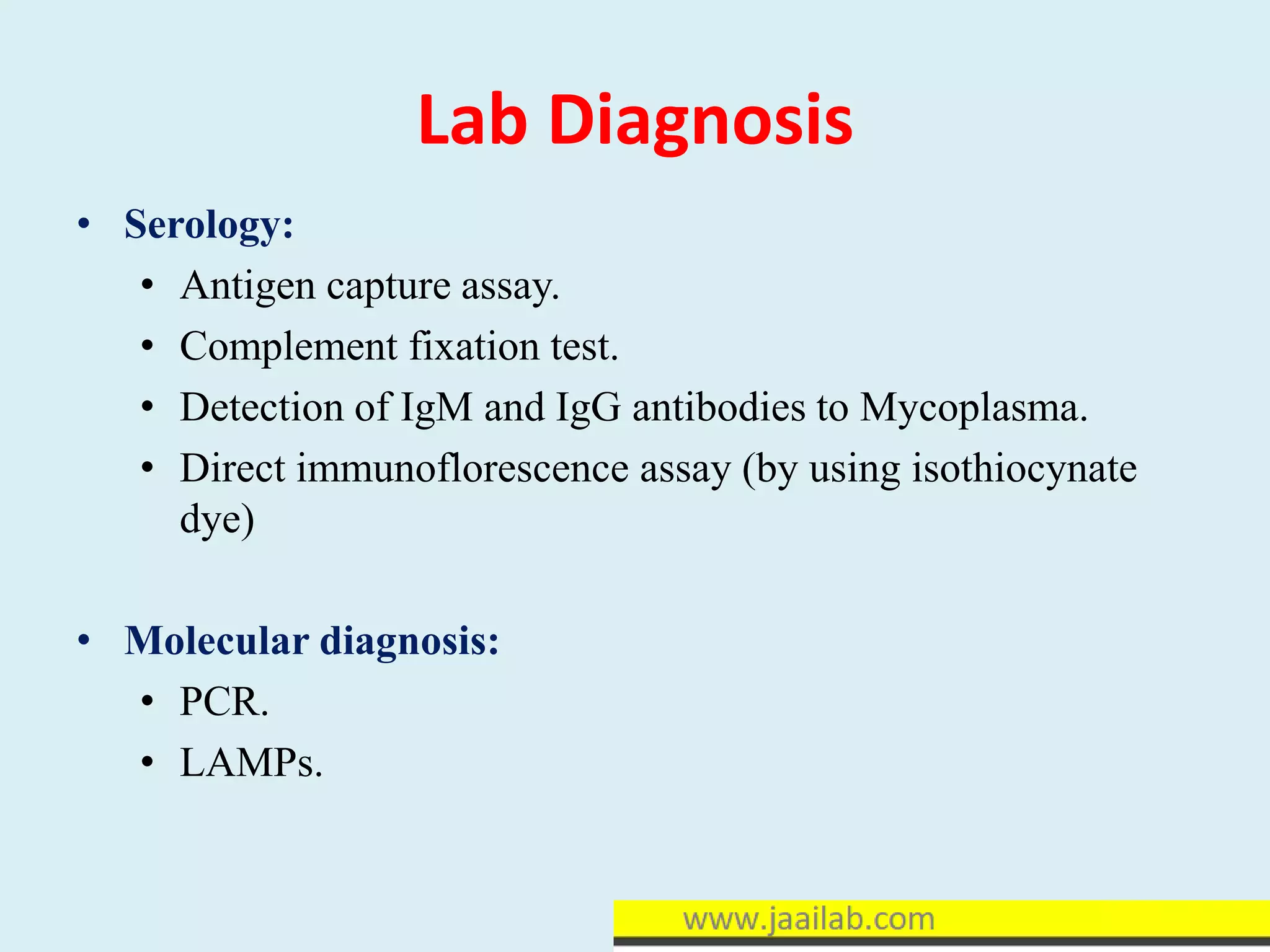 Lab Diagnosis

• Serology:
  • Antigen capture assay.
  • Complement fixation test.
  • Detection of IgM and IgG antibodies to Mycoplasma.
  • Direct immunoflorescence assay (by using isothiocynate dye)

• Molecular diagnosis:
  • PCR.
  • LAMPs.

www.jaailab.com